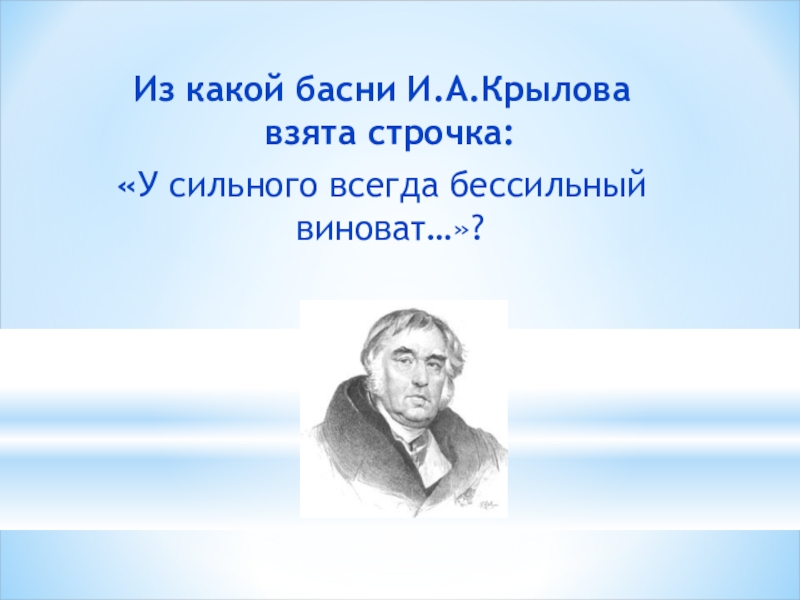 Из какой басни И.А.Крылова взята строчка:

«У сильного всегда бессильный виноват…»?